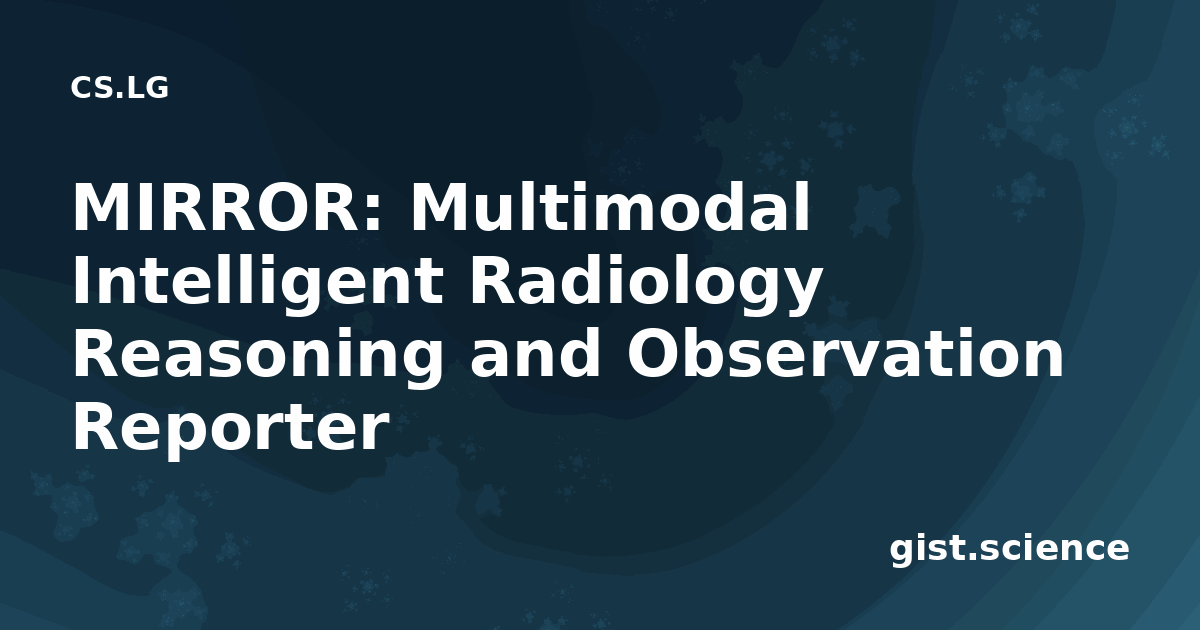 CS.LG

MIRROR: Multimodal Intelligent Radiology Reasoning and Observation Reporter

gist.science